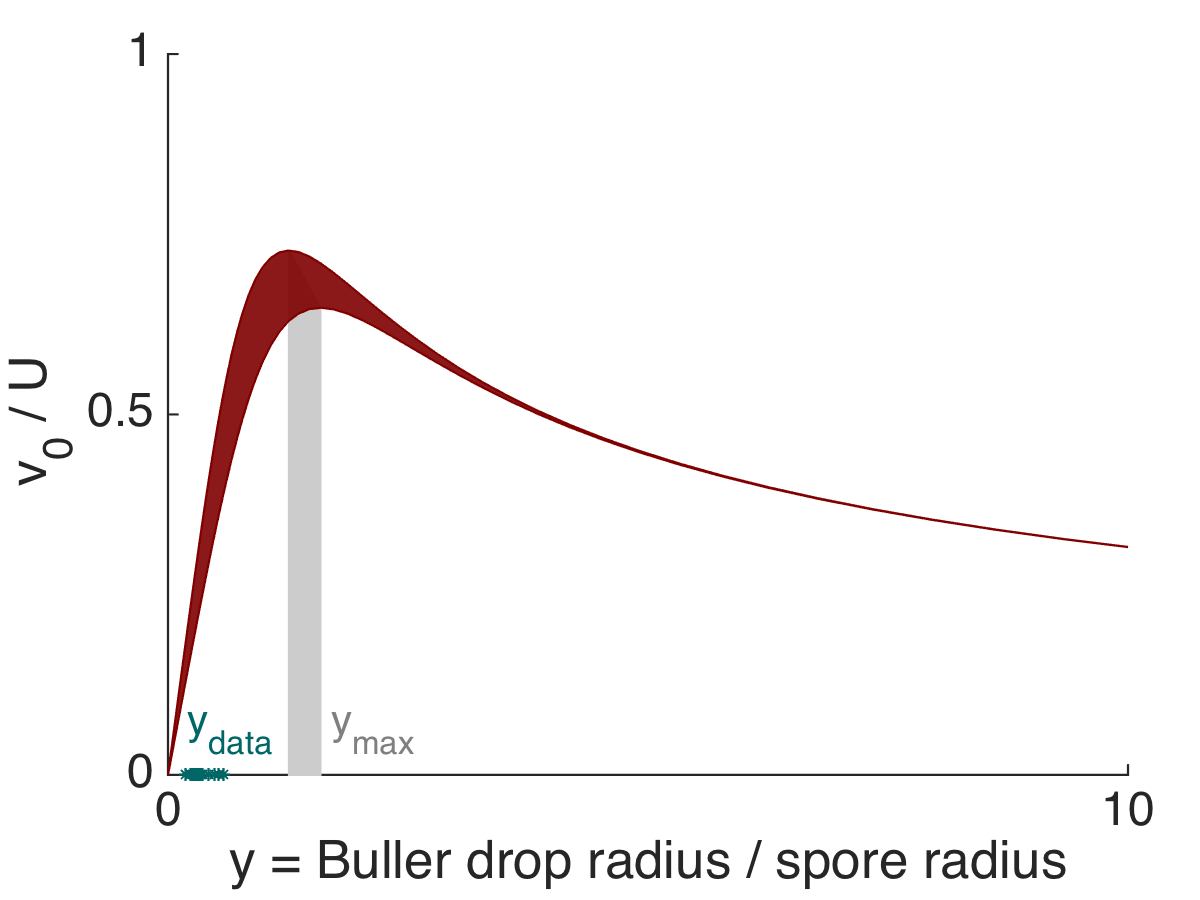 1
0.5
0
$v_0$ / U
$y_{data}$
$y_{max}$
0
10
y = Buller drop radius / spore radius